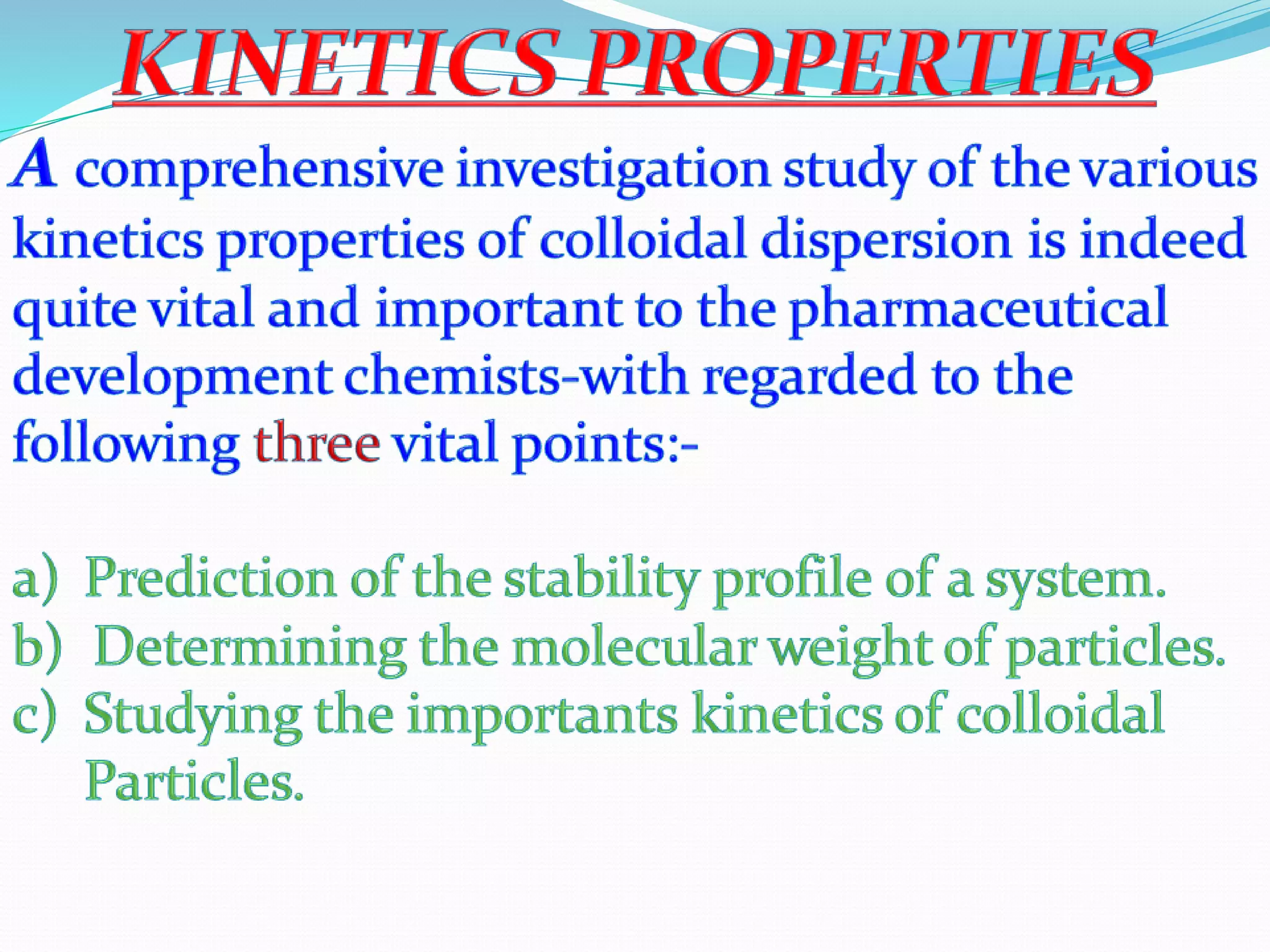 KINETICS PROPERTIES

A comprehensive investigation study of the various kinetics properties of colloidal dispersion is indeed quite vital and important to the pharmaceutical development chemists-with regarded to the following three vital points:-

a) Prediction of the stability profile of a system.
b) Determining the molecular weight of particles.
c) Studying the importants kinetics of colloidal Particles.